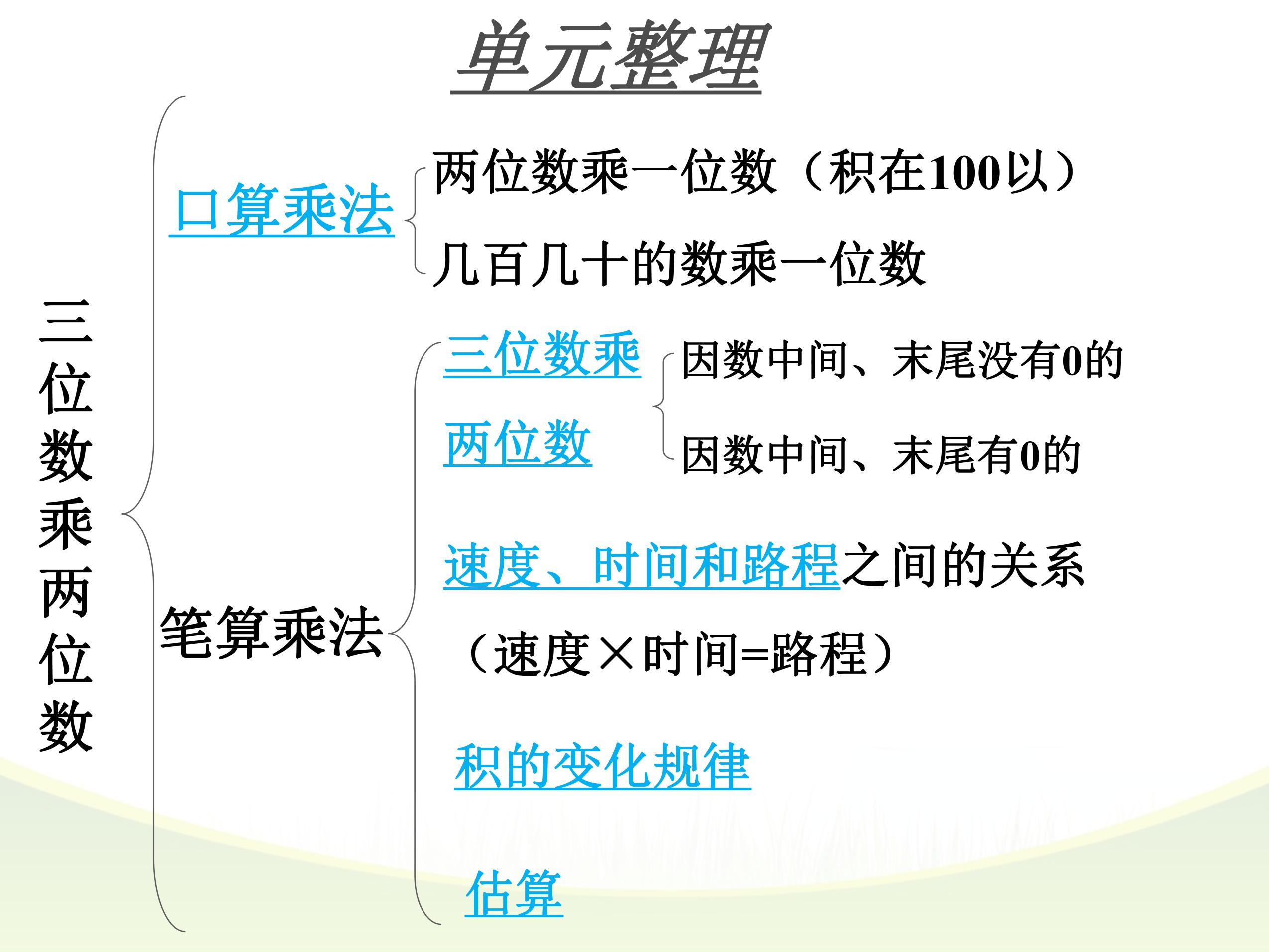 单元整理

三位数乘两位数

口算乘法

两位数乘一位数（积在100以）

几百几十的数乘一位数

笔算乘法

三位数乘两位数

因数中间、末尾没有0的

因数中间、末尾有0的

速度、时间和路程之间的关系

（速度×时间=路程）

积的变化规律

估算